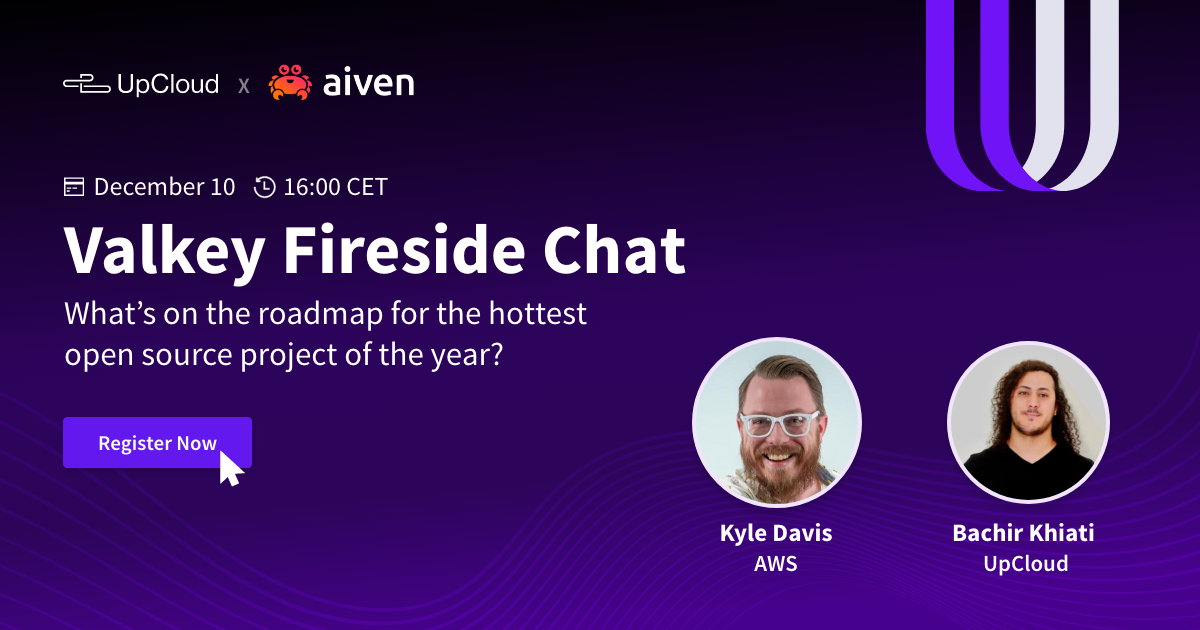 UpCloud x aiven

December 10 16:00 CET

Valkey Fireside Chat

What's on the roadmap for the hottest open source project of the year?

Register Now

Kyle Davis
AWS

Bachir Khiati
UpCloud